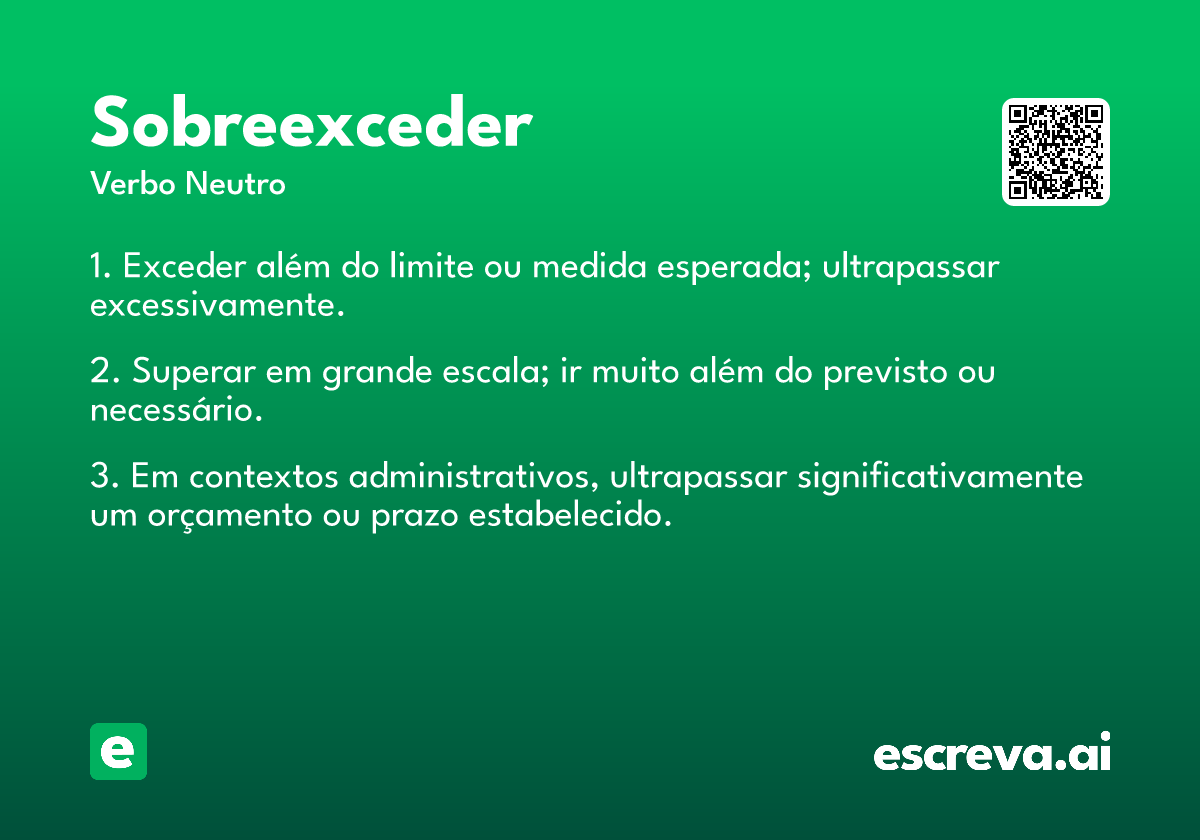 Sobreexceder
Verbo Neutro

1. Exceder além do limite ou medida esperada; ultrapassar excessivamente.

2. Superar em grande escala; ir muito além do previsto ou necessário.

3. Em contextos administrativos, ultrapassar significativamente um orçamento ou prazo estabelecido.

e

escreva.ai